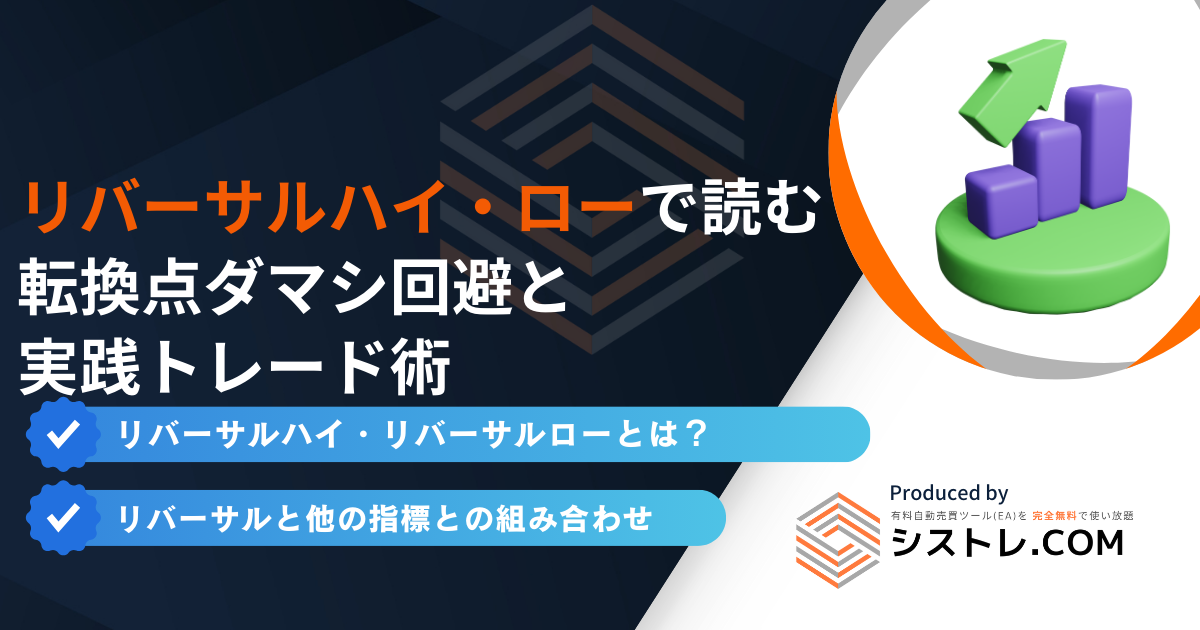 リバーサルハイ・ローで読む
転換点ダマシ回避と
実践トレード術

リバーサルハイ・リバーサルローとは？

リバーサルと他の指標との組み合わせ

Produced by
有料自動売買ツール(EA)を 完全無料で使い放題
シストレ.COM